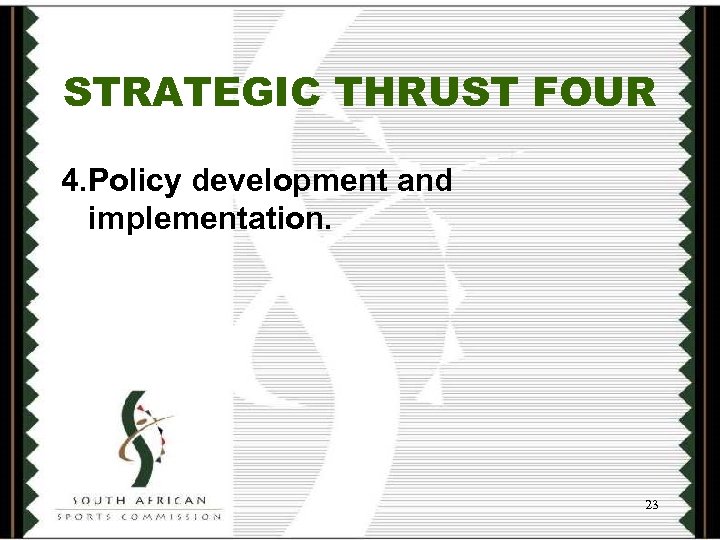 STRATEGIC THRUST FOUR

4.Policy development and implementation.

SOUTH AFRICAN
SPORTS COMMISSION

23